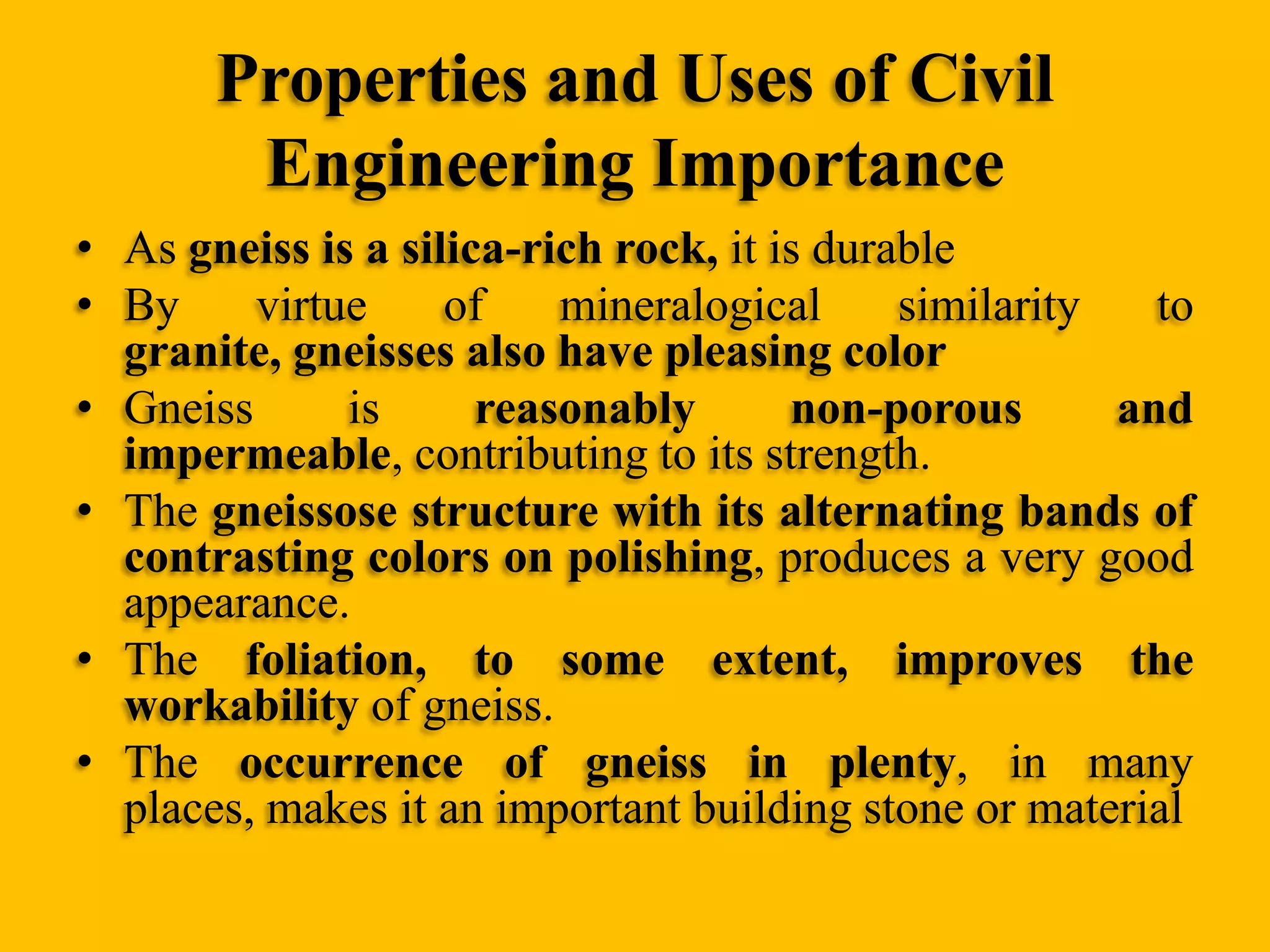 Properties and Uses of Civil Engineering Importance

• As gneiss is a silica-rich rock, it is durable
• By virtue of mineralogical similarity to granite, gneisses also have pleasing color
• Gneiss is reasonably non-porous and impermeable, contributing to its strength.
• The gneissose structure with its alternating bands of contrasting colors on polishing, produces a very good appearance.
• The foliation, to some extent, improves the workability of gneiss.
• The occurrence of gneiss in plenty, in many places, makes it an important building stone or material